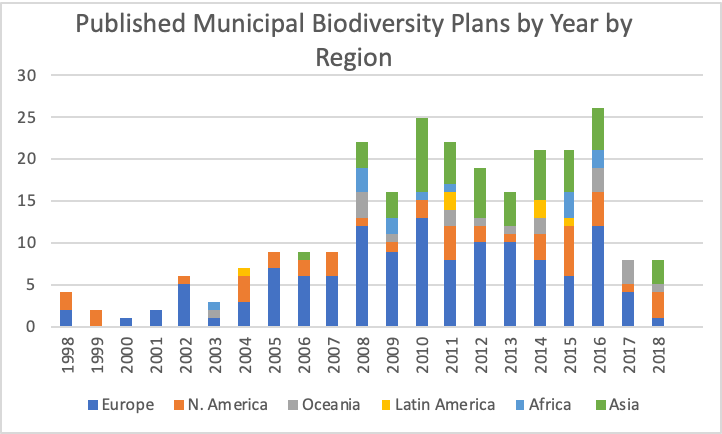 Published Municipal Biodiversity Plans by Year by Region

30
25
20
15
10
5
0

1998
1999
2000
2001
2002
2003
2004
2005
2006
2007
2008
2009
2010
2011
2012
2013
2014
2015
2016
2017
2018

Europe
N. America
Oceania
Latin America
Africa
Asia